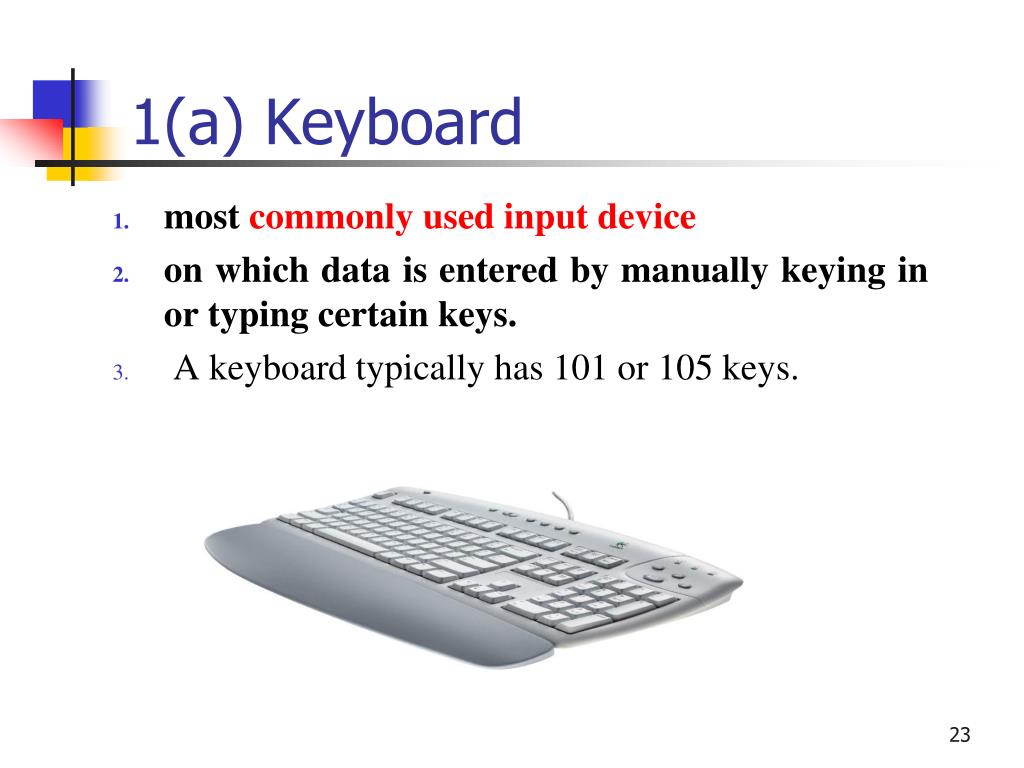 1(a) Keyboard

1. most commonly used input device
2. on which data is entered by manually keying in or typing certain keys.
3. A keyboard typically has 101 or 105 keys.

23